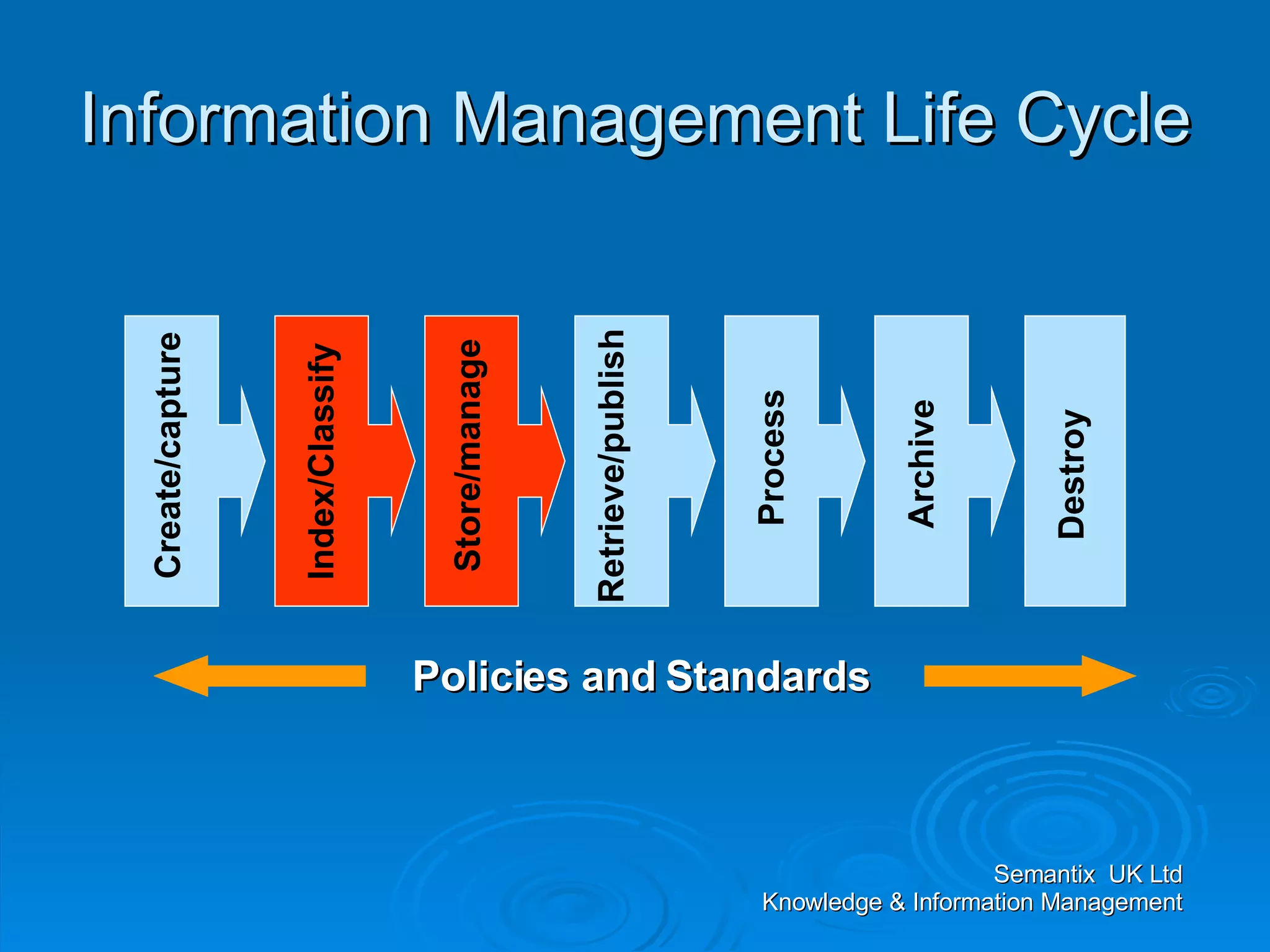 Information Management Life Cycle

Create/capture

Index/Classify

Store/manage

Retrieve/publish

Process

Archive

Destroy

Policies and Standards

Semantix UK Ltd
Knowledge & Information Management